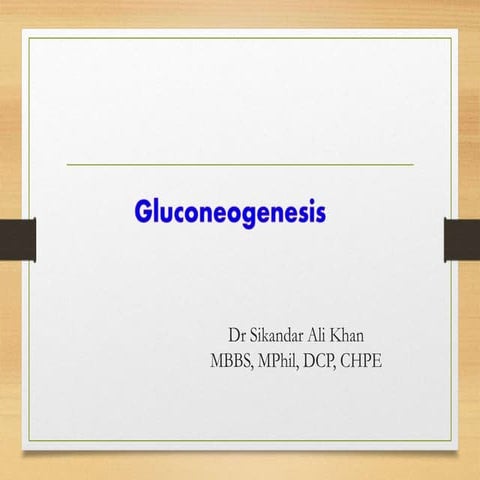 Gluconeogenesis

Dr Sikandar Ali Khan
MBBS, MPhil, DCP, CHPE